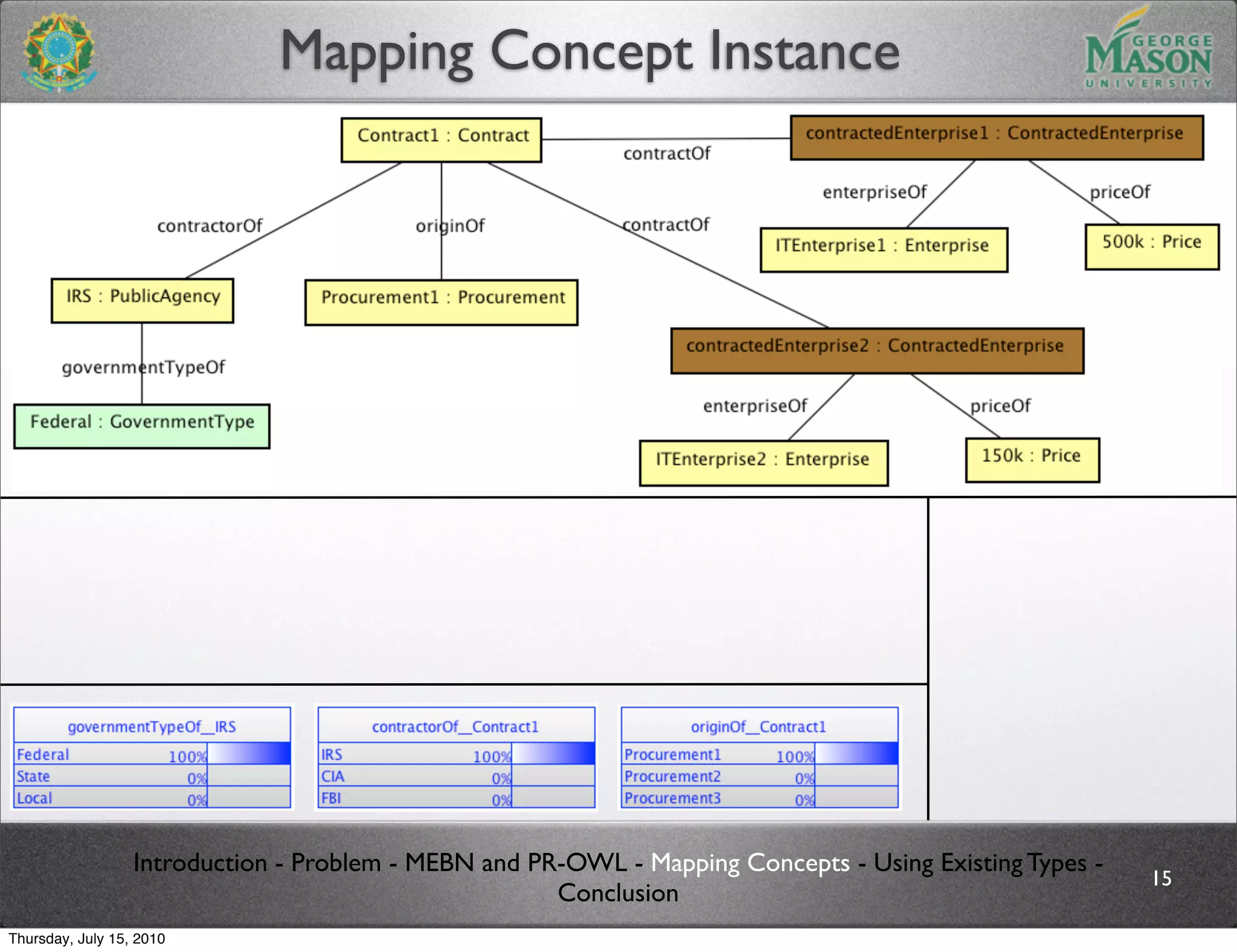 Mapping Concept Instance

GEORGE MASON UNIVERSITY

Contract1 : Contract

contractOf

contractedEnterprise1 : ContractedEnterprise

enterpriseOf

priceOf

contractorOf

originOf

contractOf

ITEnterprise1 : Enterprise

500k : Price

IRS : PublicAgency

Procurement1 : Procurement

contractedEnterprise2 : ContractedEnterprise

governmentTypeOf

Federal : GovernmentType

enterpriseOf

priceOf

ITEnterprise2 : Enterprise

150k : Price

| governmentTypeOf__IRS | |
|---|---|
| Federal | 100% |
| State | 0% |
| Local | 0% |

| contractorOf__Contract1 | |
|---|---|
| IRS | 100% |
| CIA | 0% |
| FBI | 0% |

| originOf__Contract1 | |
|---|---|
| Procurement1 | 100% |
| Procurement2 | 0% |
| Procurement3 | 0% |

Introduction - Problem - MEBN and PR-OWL - Mapping Concepts - Using Existing Types - Conclusion

15

Thursday, July 15, 2010